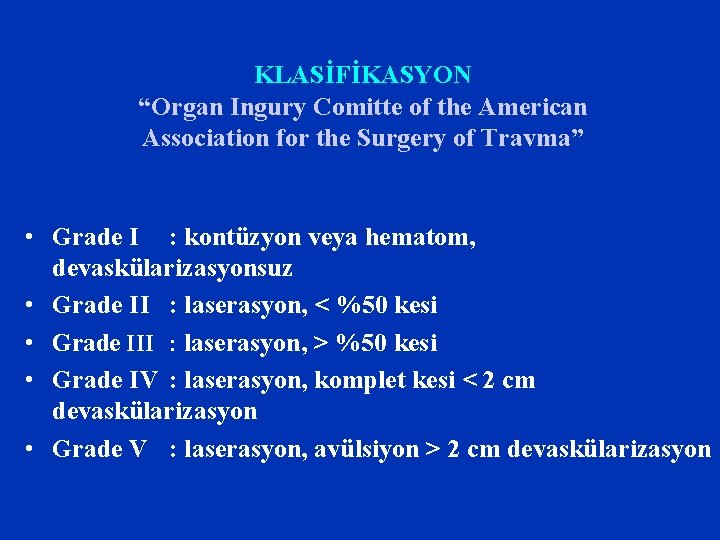 KLASİFİKASYON
“Organ Ingury Comitte of the American Association for the Surgery of Travma”

• Grade I : kontüzyon veya hematom, devaskülarizasyonsuz
• Grade II : laserasyon, < %50 kesi
• Grade III : laserasyon, > %50 kesi
• Grade IV : laserasyon, komplet kesi < 2 cm devaskülarizasyon
• Grade V : laserasyon, avülsiyon > 2 cm devaskülarizasyon